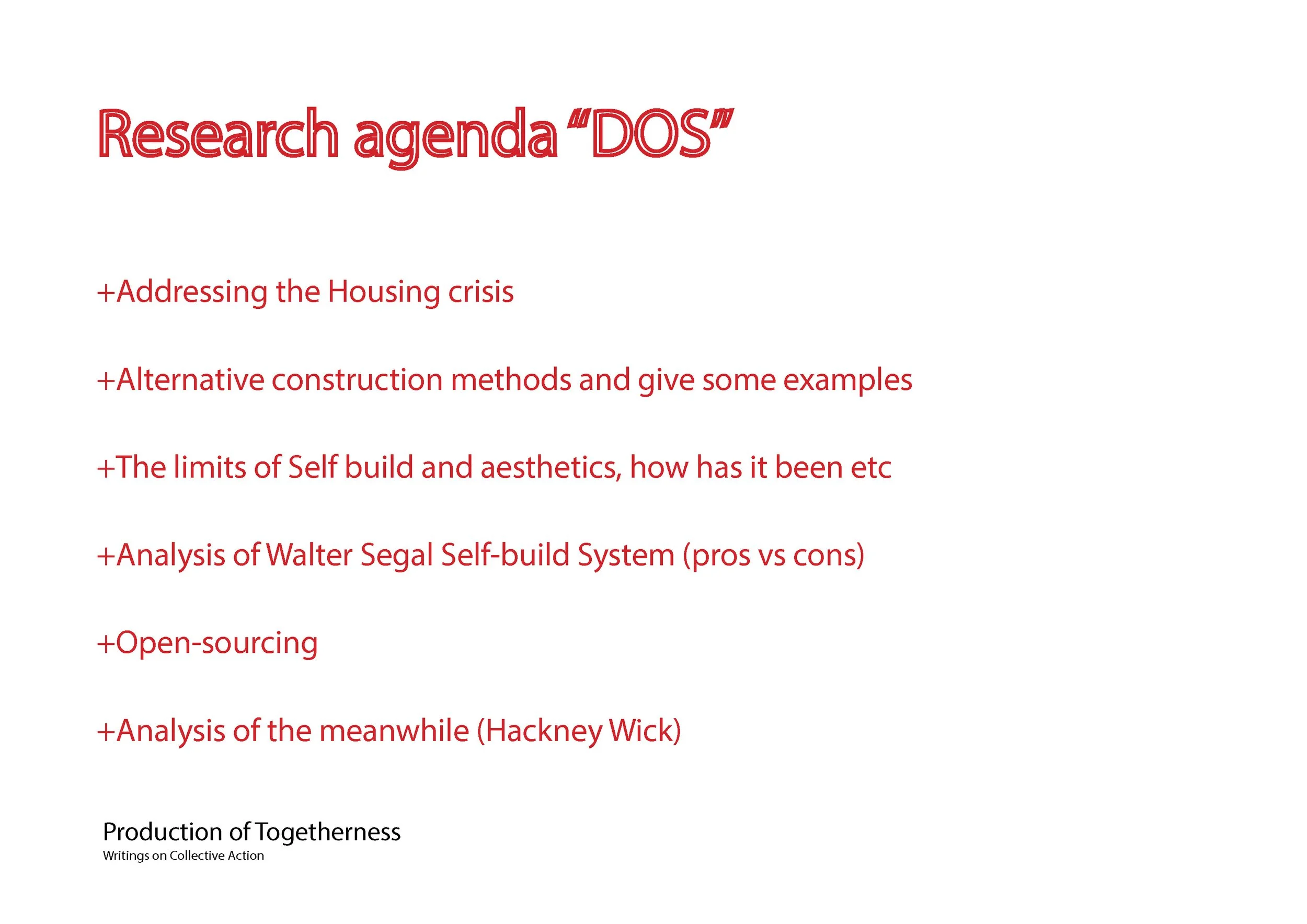 Research agenda “DOS”

+Addressing the Housing crisis

+Alternative construction methods and give some examples

+The limits of Self build and aesthetics, how has it been etc

+Analysis of Walter Segal Self-build System (pros vs cons)

+Open-sourcing

+Analysis of the meanwhile (Hackney Wick)

Production of Togetherness
Writings on Collective Action